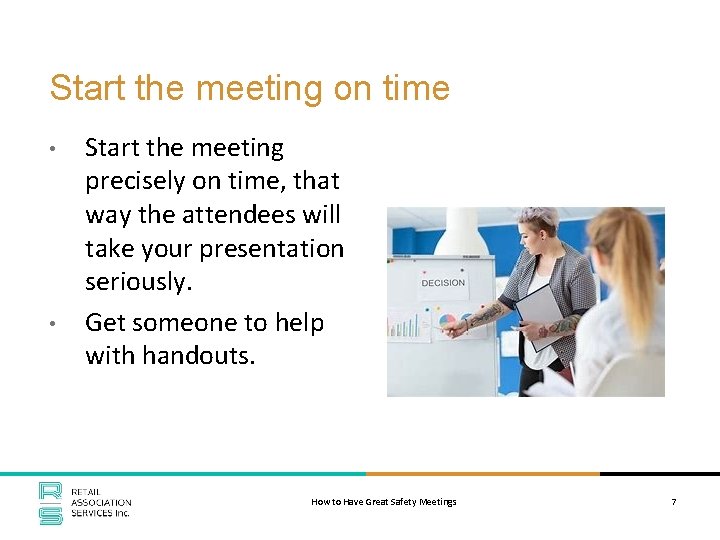 Start the meeting on time

• Start the meeting precisely on time, that way the attendees will take your presentation seriously.

• Get someone to help with handouts.

DECISION

RS RETAIL ASSOCIATION SERVICES Inc.

How to Have Great Safety Meetings

7